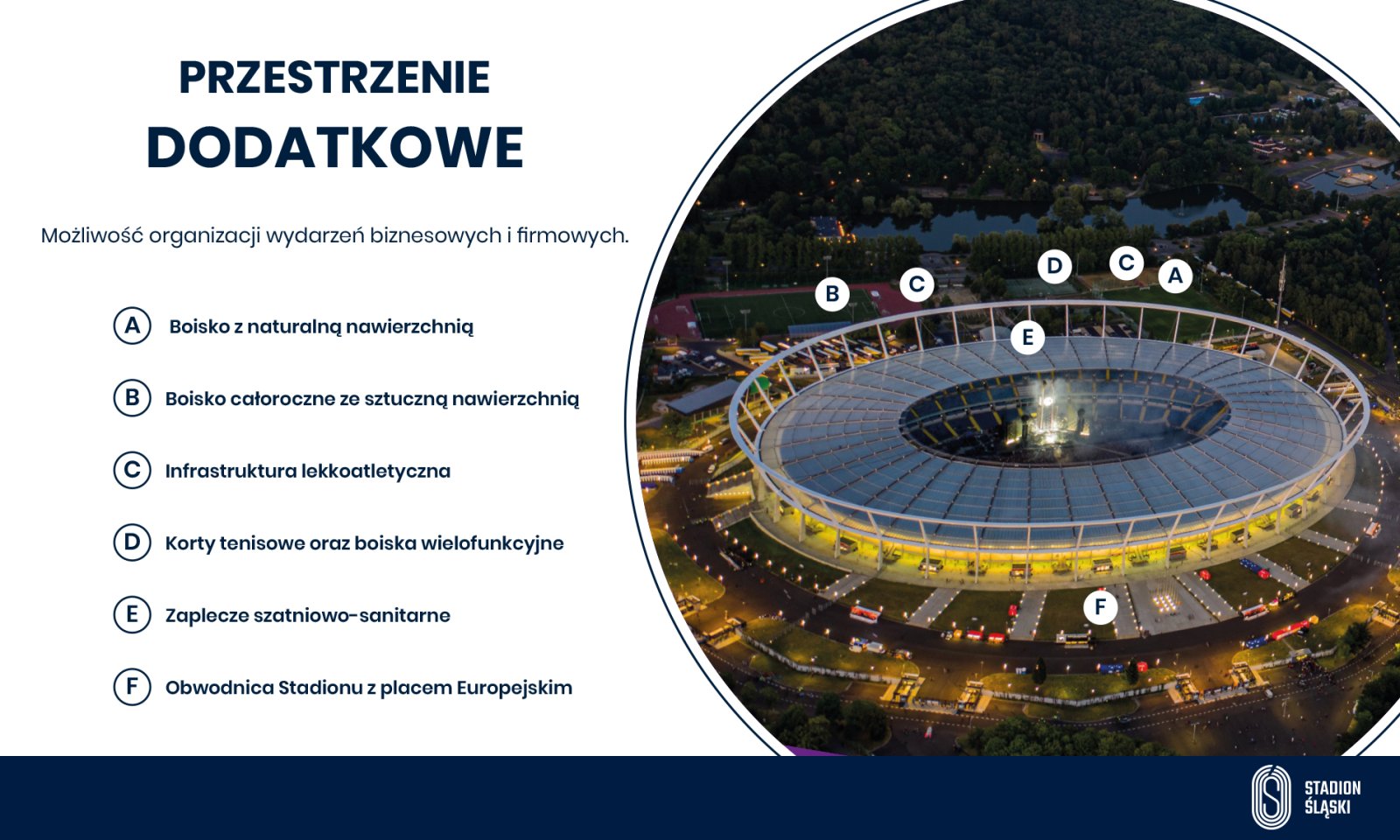 PRZESTRZENIE
DODATKOWE

Możliwość organizacji wydarzeń biznesowych i firmowych.

A Boisko z naturalną nawierzchnią

B Boisko całoroczne ze sztuczną nawierzchnią

C Infrastruktura lekkoatletyczna

D Korty tenisowe oraz boiska wielofunkcyjne

E Zaplecze szatniowo-sanitarne

F Obwodnica Stadionu z placem Europejskim

B C D C A E F

STADION ŚLĄSKI